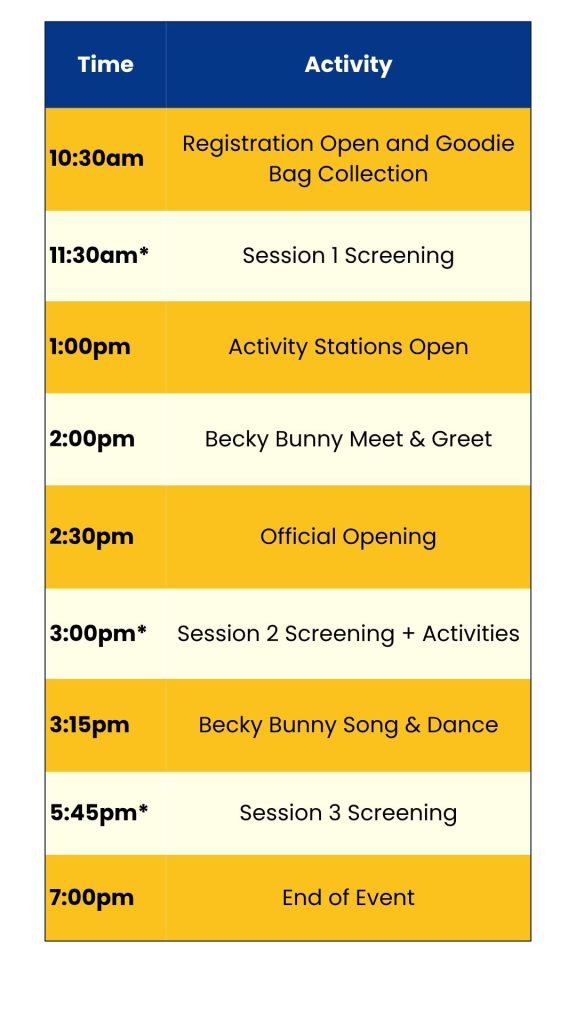 | Time | Activity |
|---|---|
| 10:30am | Registration Open and Goodie Bag Collection |
| 11:30am* | Session 1 Screening |
| 1:00pm | Activity Stations Open |
| 2:00pm | Becky Bunny Meet & Greet |
| 2:30pm | Official Opening |
| 3:00pm* | Session 2 Screening + Activities |
| 3:15pm | Becky Bunny Song & Dance |
| 5:45pm* | Session 3 Screening |
| 7:00pm | End of Event |